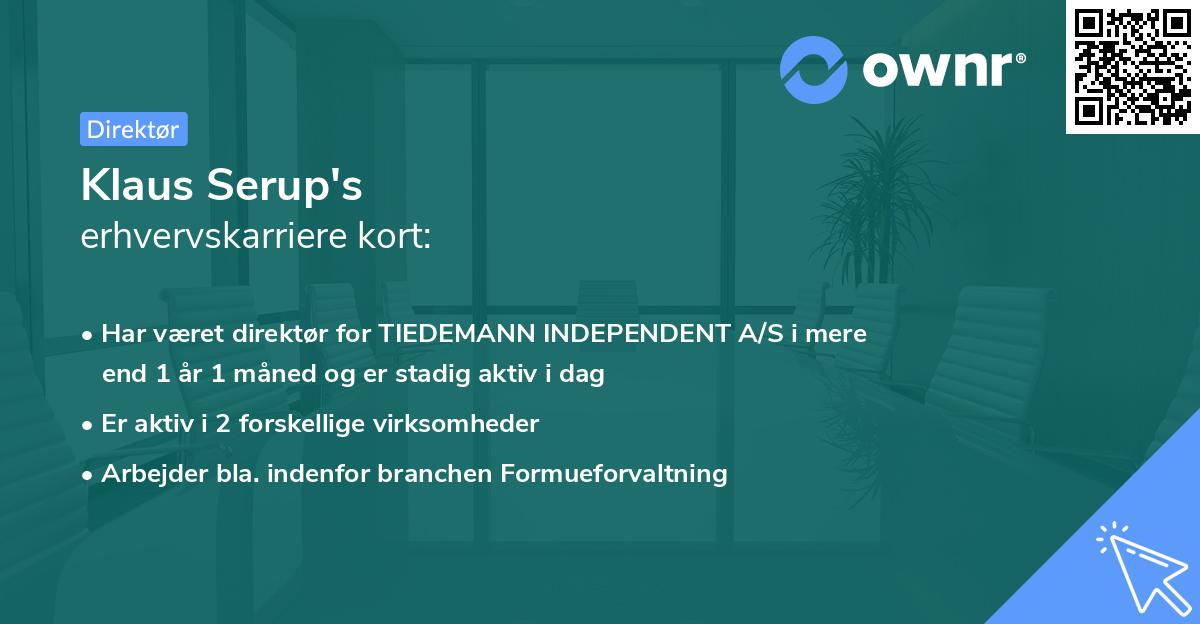 ownr®

Direktør

Klaus Serup's
erhvervskarriere kort:

• Har været direktør for TIEDEMANN INDEPENDENT A/S i mere end 1 år 1 måned og er stadig aktiv i dag
• Er aktiv i 2 forskellige virksomheder
• Arbejder bla. indenfor branchen Formueforvaltning